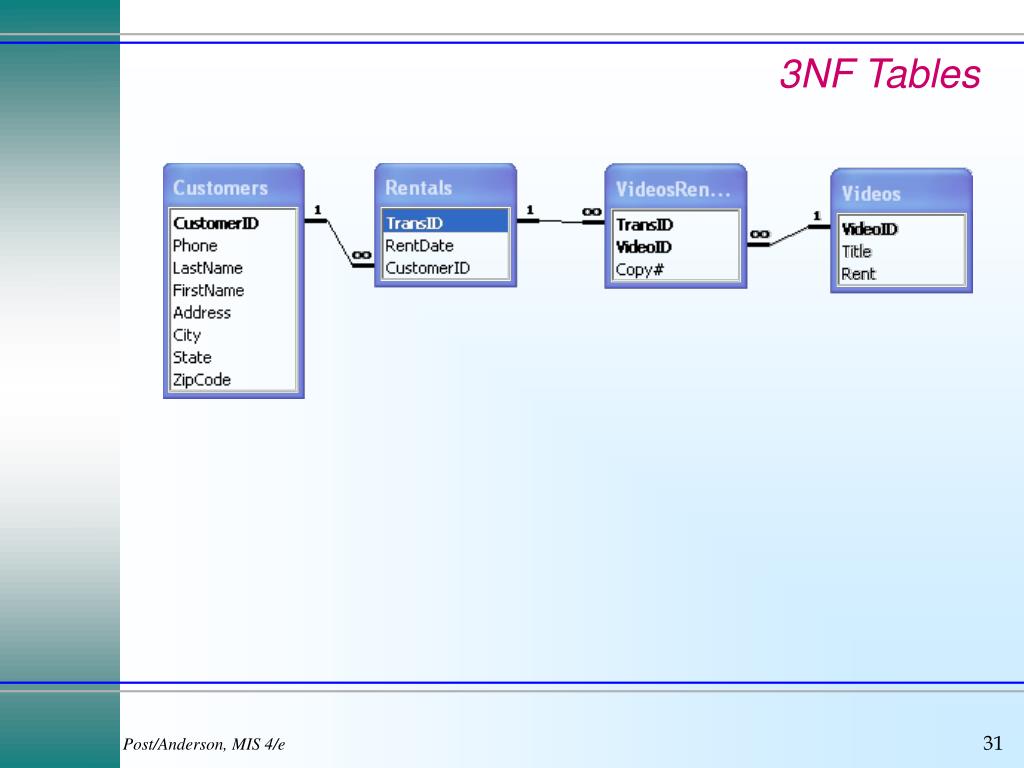 3NF Tables

Customers
CustomerID
Phone
LastName
FirstName
Address
City
State
ZipCode

1
∞

Rentals
TransID
RentDate
CustomerID

1
∞

VideosRen...
TransID
VideoID
Copy#

∞
1

Videos
VideoID
Title
Rent

Post/Anderson, MIS 4/e

31